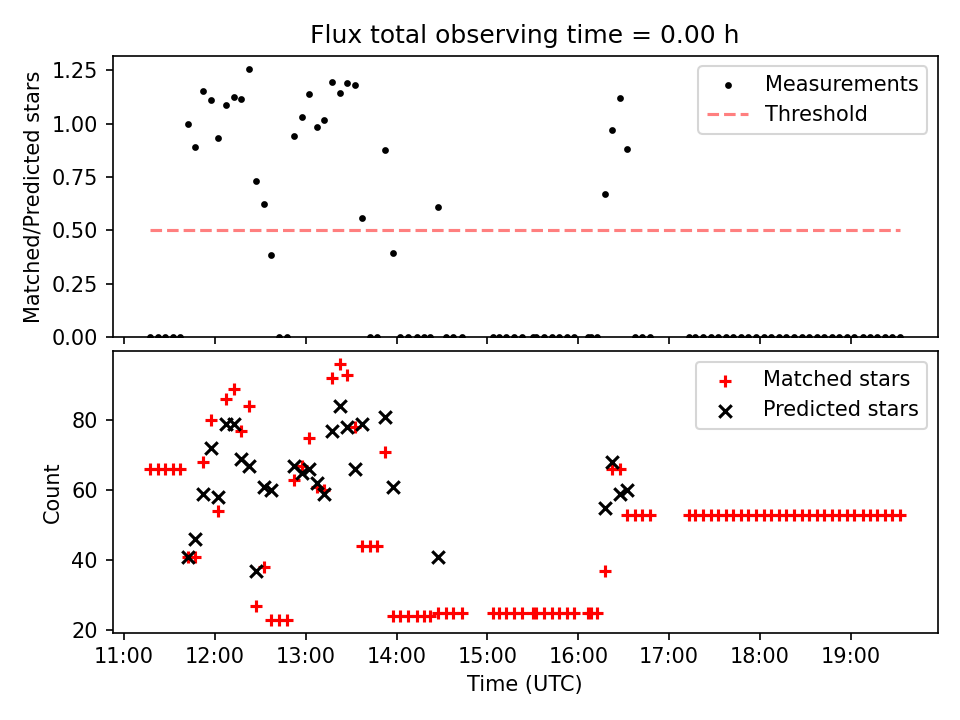 Flux total observing time = 0.00 h

Matched/Predicted stars

1.25
1.00
0.75
0.50
0.25
0.00

Measurements
Threshold

Count

80
60
40
20

Matched stars
Predicted stars

11:00 12:00 13:00 14:00 15:00 16:00 17:00 18:00 19:00

Time (UTC)